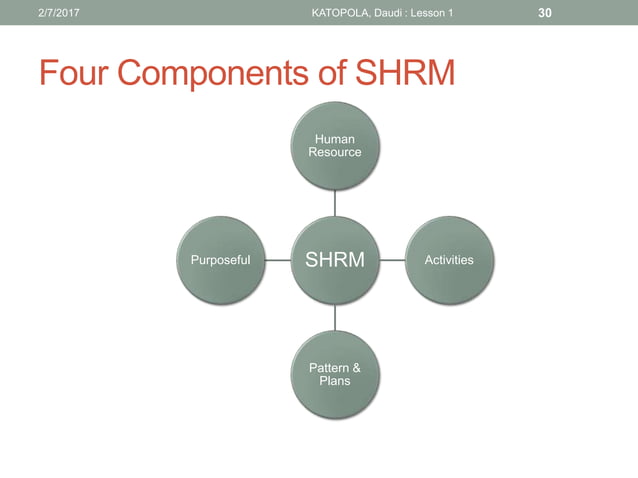 2/7/2017 KATOPOLA, Daudi : Lesson 1 30

Four Components of SHRM

Human Resource

Purposeful

SHRM

Activities

Pattern & Plans